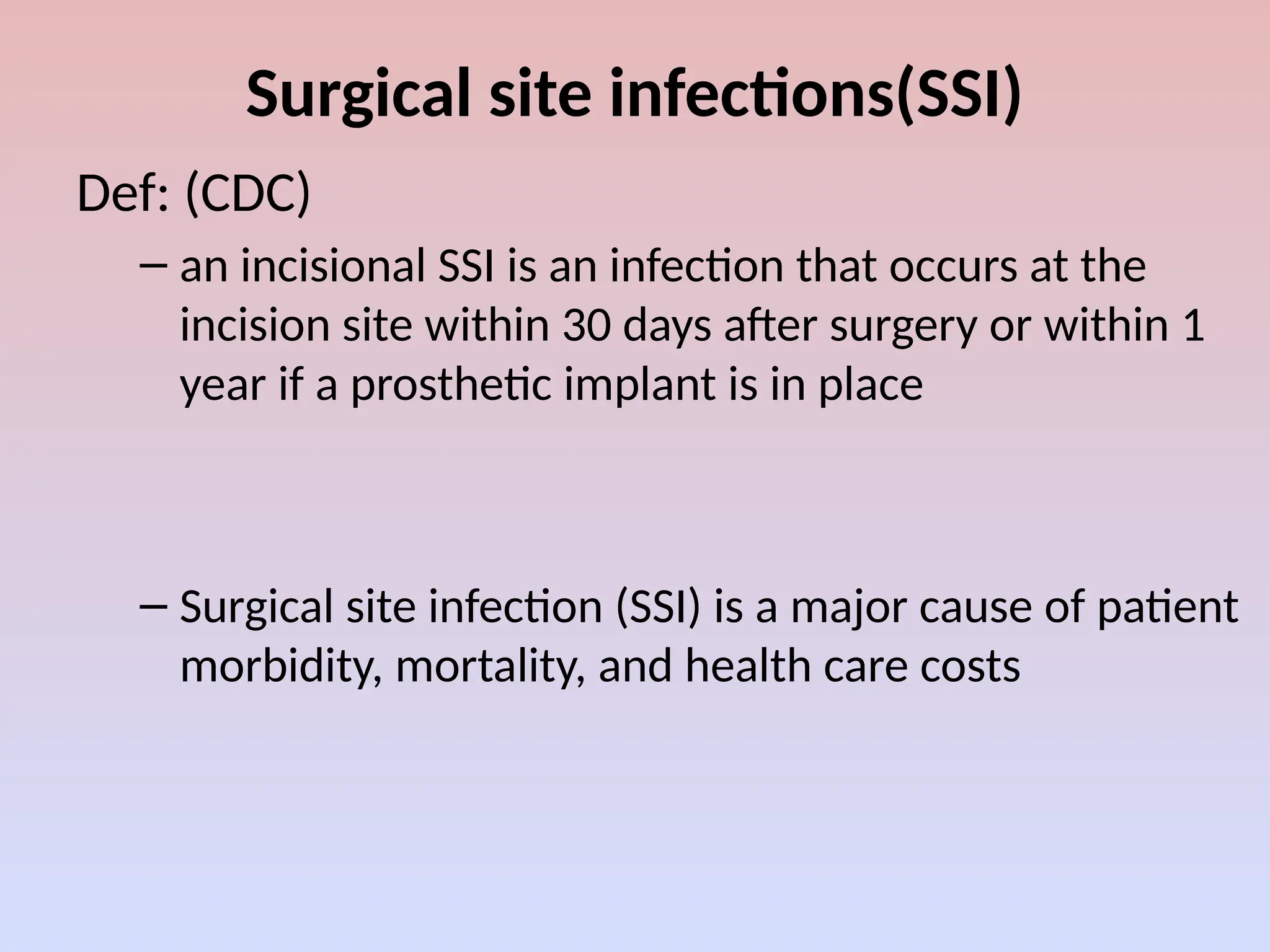 Surgical site infections(SSI)

Def: (CDC)

– an incisional SSI is an infection that occurs at the incision site within 30 days after surgery or within 1 year if a prosthetic implant is in place

– Surgical site infection (SSI) is a major cause of patient morbidity, mortality, and health care costs